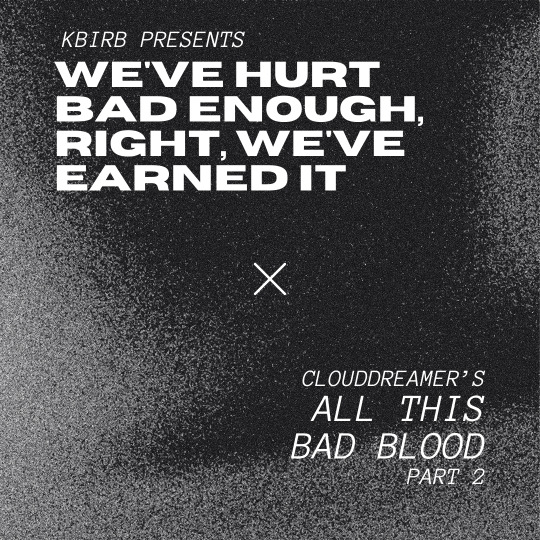 KBIRB PRESENTS

WE'VE HURT BAD ENOUGH, RIGHT, WE'VE EARNED IT

×

CLOUDDREAMER'S

ALL THIS BAD BLOOD

PART 2